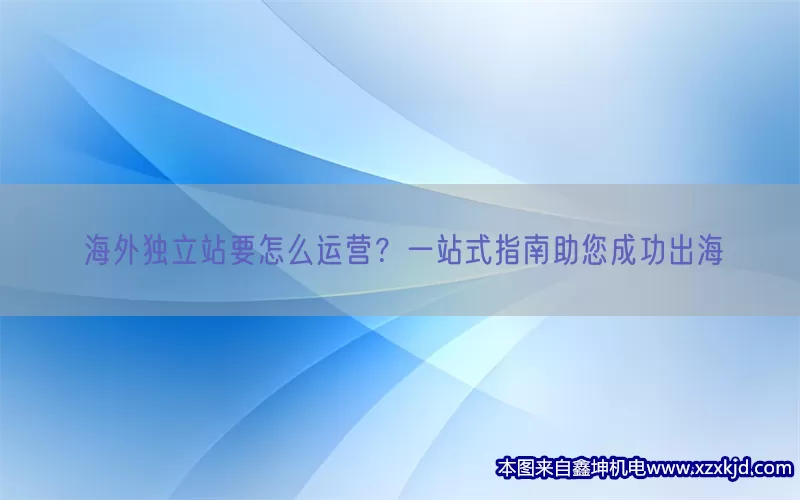 海外独立站要怎么运营？一站式指南助您成功出海

本图来自鑫坤机电www.xzxkjd.com